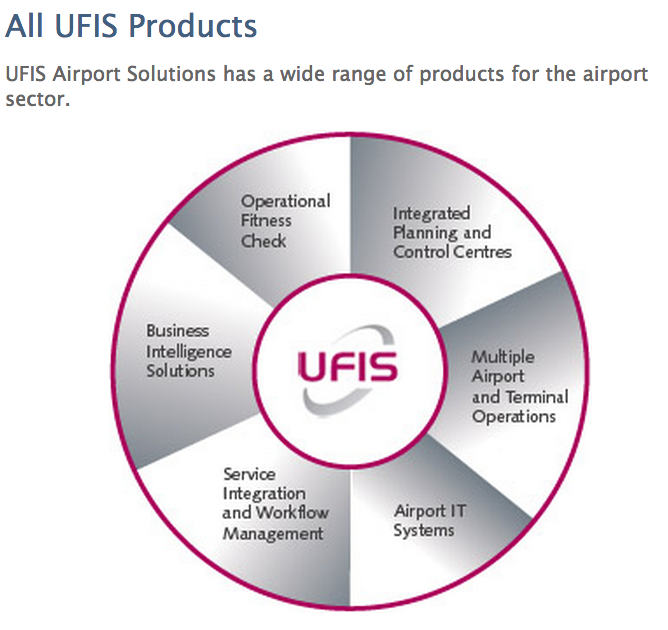 All UFIS Products

UFIS Airport Solutions has a wide range of products for the airport sector.

Operational Fitness Check

Integrated Planning and Control Centres

Multiple Airport and Terminal Operations

Airport IT Systems

Service Integration and Workflow Management

Business Intelligence Solutions

UFIS